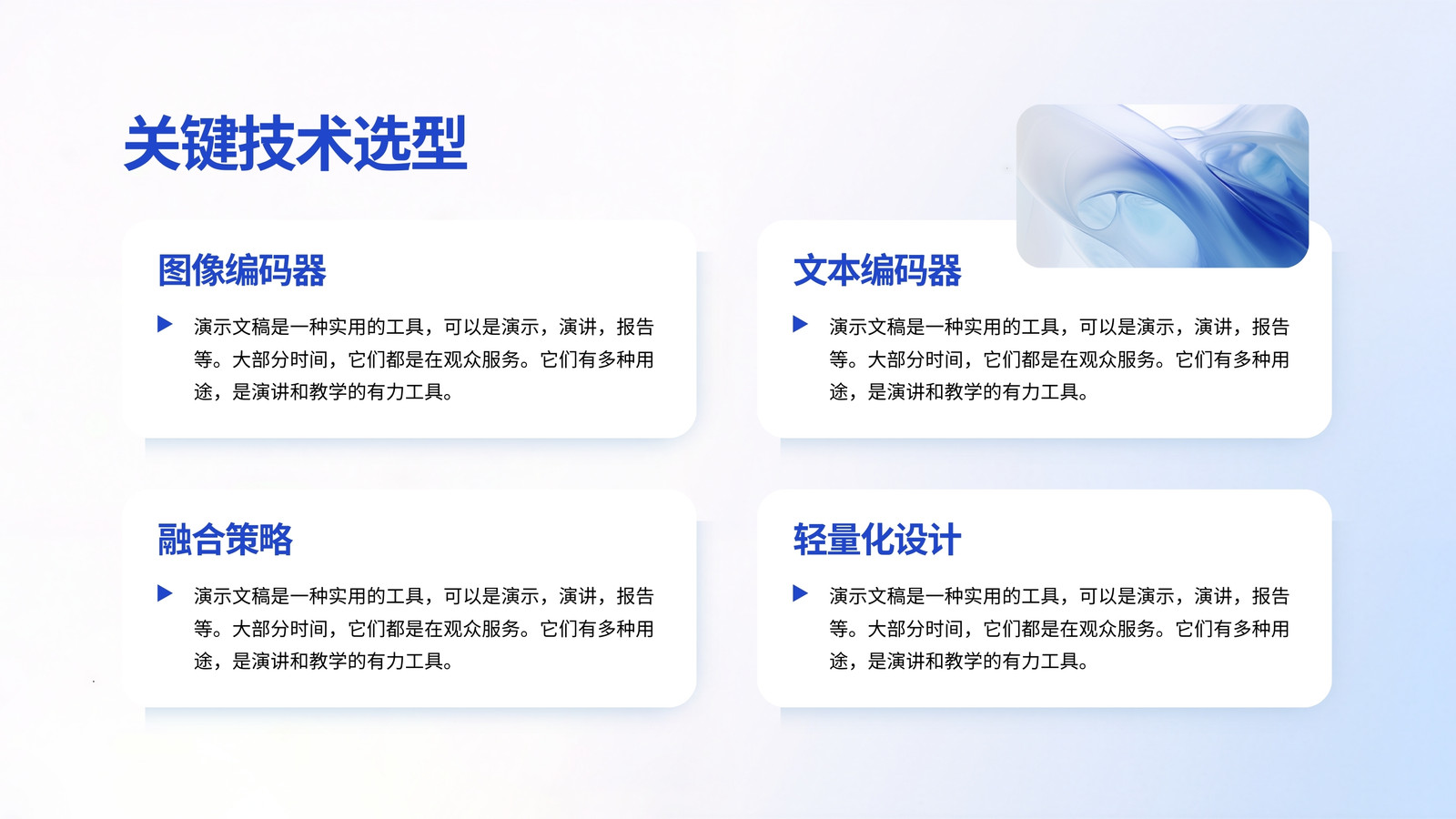 关键技术选型

图像编码器

演示文稿是一种实用的工具，可以是演示，演讲，报告等。大部分时间，它们都是在观众服务。它们有多种用途，是演讲和教学的有力工具。

文本编码器

演示文稿是一种实用的工具，可以是演示，演讲，报告等。大部分时间，它们都是在观众服务。它们有多种用途，是演讲和教学的有力工具。

融合策略

演示文稿是一种实用的工具，可以是演示，演讲，报告等。大部分时间，它们都是在观众服务。它们有多种用途，是演讲和教学的有力工具。

轻量化设计

演示文稿是一种实用的工具，可以是演示，演讲，报告等。大部分时间，它们都是在观众服务。它们有多种用途，是演讲和教学的有力工具。